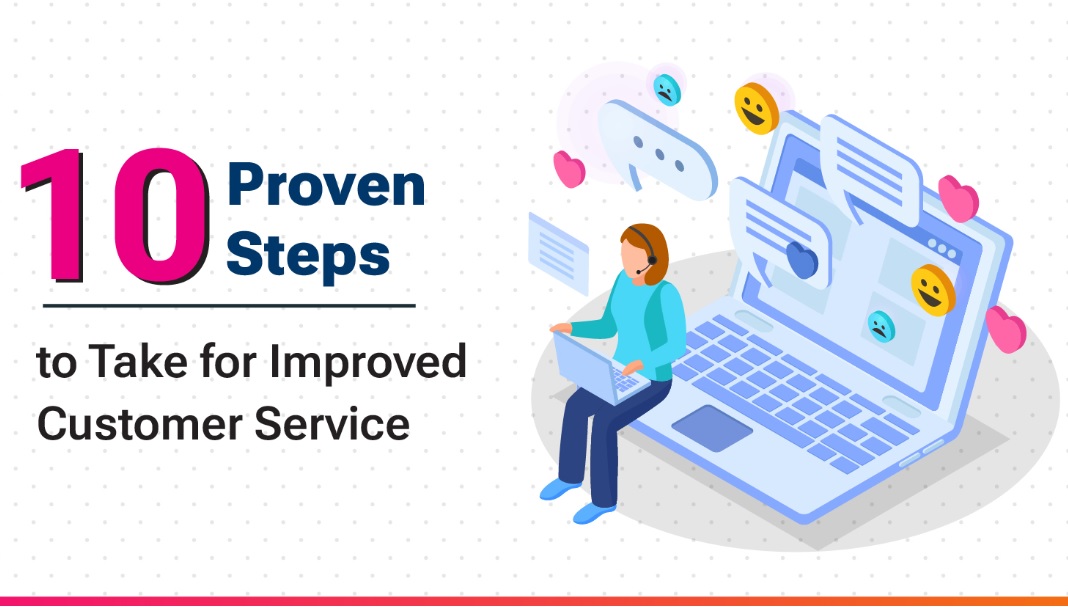 10 Proven Steps

to Take for Improved Customer Service